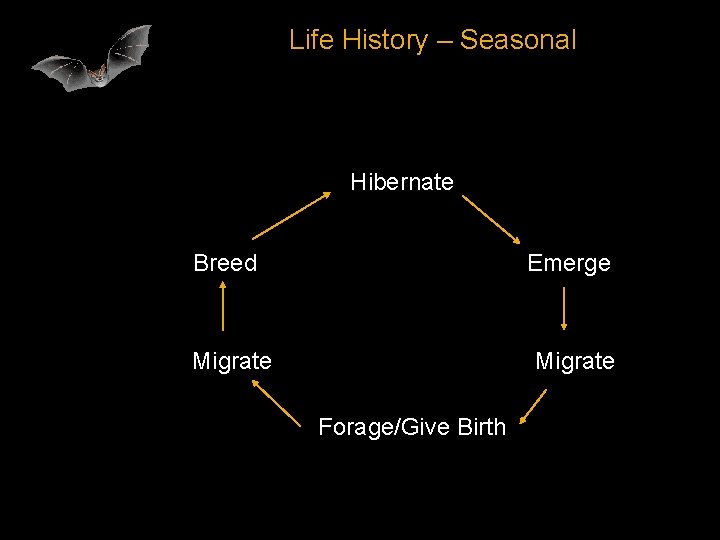 Life History – Seasonal

Hibernate

Breed

Emerge

Migrate

Migrate

Forage/Give Birth